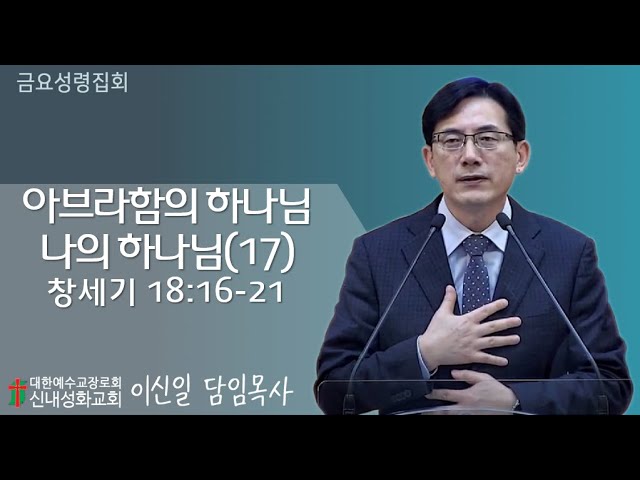 금요성령집회

아브라함의 하나님
나의 하나님(17)
창세기 18:16-21

대한예수교장로회
신내성화교회

이신일 담임목사